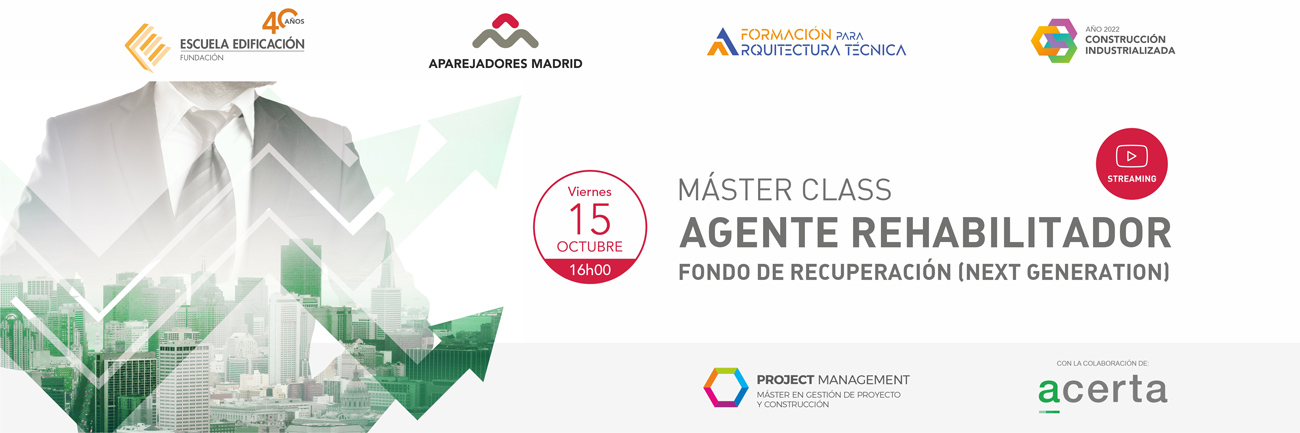 40 AÑOS
ESCUELA EDIFICACIÓN
FUNDACIÓN

APAREJADORES MADRID

FORMACIÓN PARA ARQUITECTURA TÉCNICA

AÑO 2022 CONSTRUCCIÓN INDUSTRIALIZADA

STREAMING

Viernes
15
OCTUBRE
16h00

MÁSTER CLASS
AGENTE REHABILITADOR
FONDO DE RECUPERACIÓN (NEXT GENERATION)

PROJECT MANAGEMENT
MÁSTER EN GESTIÓN DE PROYECTO Y CONSTRUCCIÓN

CON LA COLABORACIÓN DE:
acerta